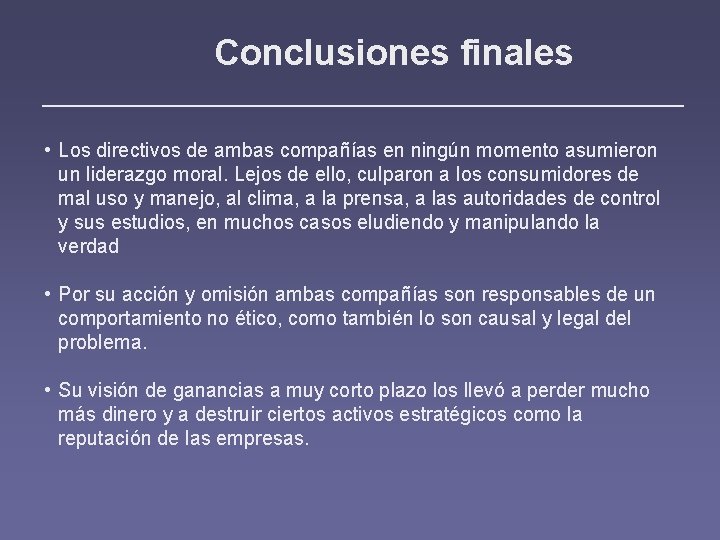 Conclusiones finales

• Los directivos de ambas compañías en ningún momento asumieron un liderazgo moral. Lejos de ello, culparon a los consumidores de mal uso y manejo, al clima, a la prensa, a las autoridades de control y sus estudios, en muchos casos eludiendo y manipulando la verdad

• Por su acción y omisión ambas compañías son responsables de un comportamiento no ético, como también lo son causal y legal del problema.

• Su visión de ganancias a muy corto plazo los llevó a perder mucho más dinero y a destruir ciertos activos estratégicos como la reputación de las empresas.